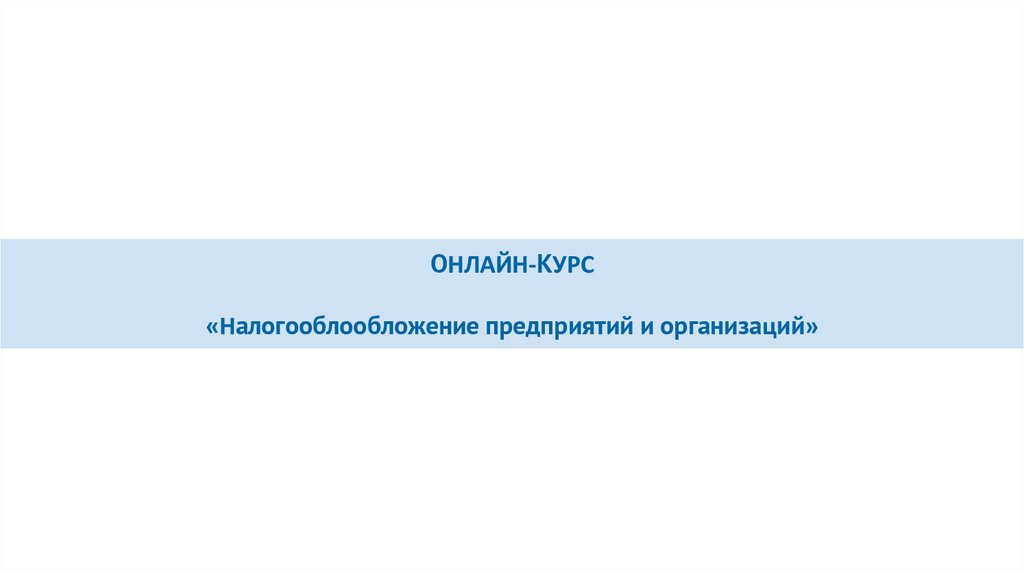 ОНЛАЙН-КУРС

«Налогооблообложение предприятий и организаций»